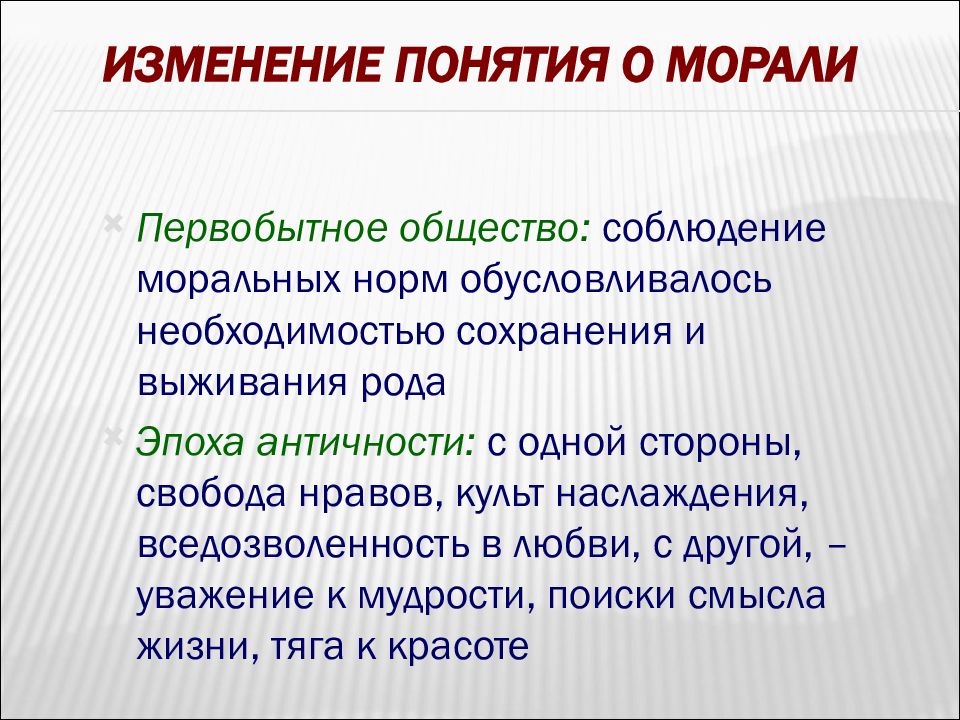 ИЗМЕНЕНИЕ ПОНЯТИЯ О МОРАЛИ

Первобытное общество: соблюдение моральных норм обусловливалось необходимостью сохранения и выживания рода

Эпоха античности: с одной стороны, свобода нравов, культ наслаждения, вседозволенность в любви, с другой, – уважение к мудрости, поиски смысла жизни, тяга к красоте